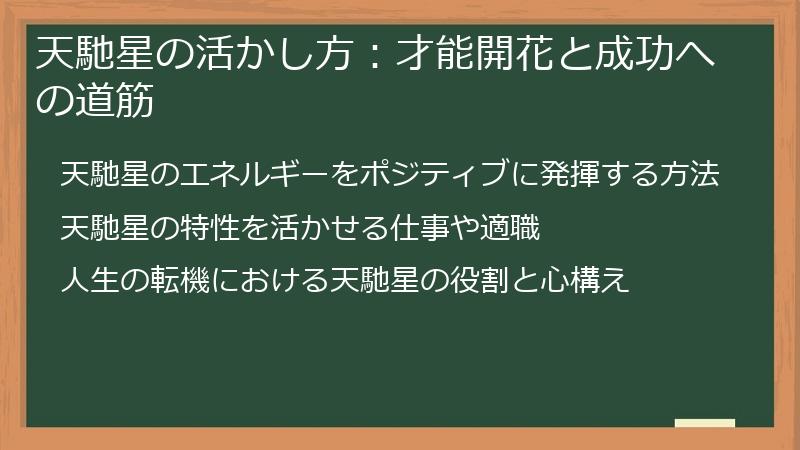 天馳星の活かし方：才能開花と成功への道筋

天馳星のエネルギーをポジティブに発揮する方法

天馳星の特性を活かせる仕事や適職

人生の転機における天馳星の役割と心構え